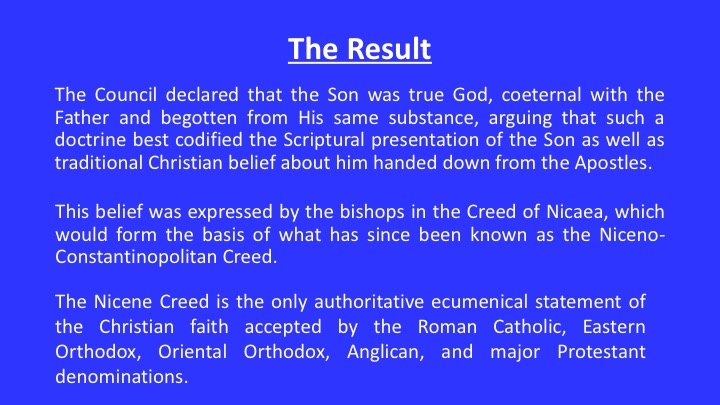 The Result

The Council declared that the Son was true God, coeternal with the Father and begotten from His same substance, arguing that such a doctrine best codified the Scriptural presentation of the Son as well as traditional Christian belief about him handed down from the Apostles.

This belief was expressed by the bishops in the Creed of Nicaea, which would form the basis of what has since been known as the Niceno-Constantinopolitan Creed.

The Nicene Creed is the only authoritative ecumenical statement of the Christian faith accepted by the Roman Catholic, Eastern Orthodox, Oriental Orthodox, Anglican, and major Protestant denominations.